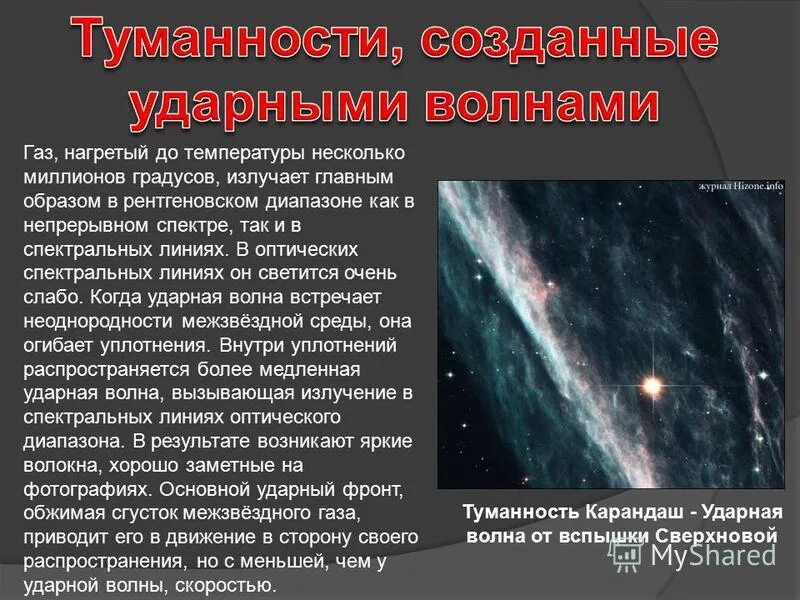 Туманности, созданные ударными волнами

Газ, нагретый до температуры несколько миллионов градусов, излучает главным образом в рентгеновском диапазоне как в непрерывном спектре, так и в спектральных линиях. В оптических спектральных линиях он светится очень слабо. Когда ударная волна встречает неоднородности межзвёздной среды, она огибает уплотнения. Внутри уплотнений распространяется более медленная ударная волна, вызывающая излучение в спектральных линиях оптического диапазона. В результате возникают яркие волокна, хорошо заметные на фотографиях. Основной ударный фронт, обжимая сгусток межзвёздного газа, приводит его в движение в сторону своего распространения, но с меньшей, чем у ударной волны, скоростью.

журнал Hizone.info

Туманность Карандаш - Ударная волна от вспышки Сверхновой

MyShared